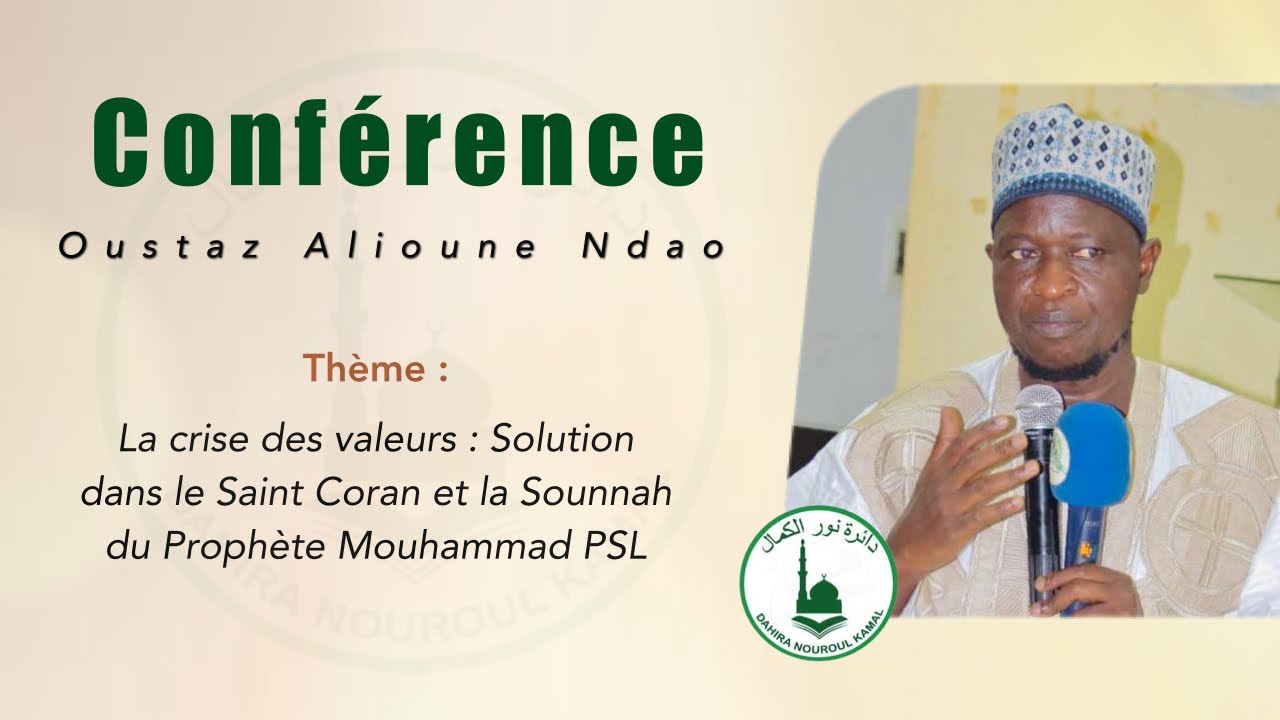 Conférence

Oustaz Alioune Ndao

Thème :

La crise des valeurs : Solution dans le Saint Coran et la Sounnah du Prophète Mouhammad PSL

دائرة نور الكمال
DAHIRA NOUROUL KAMAL